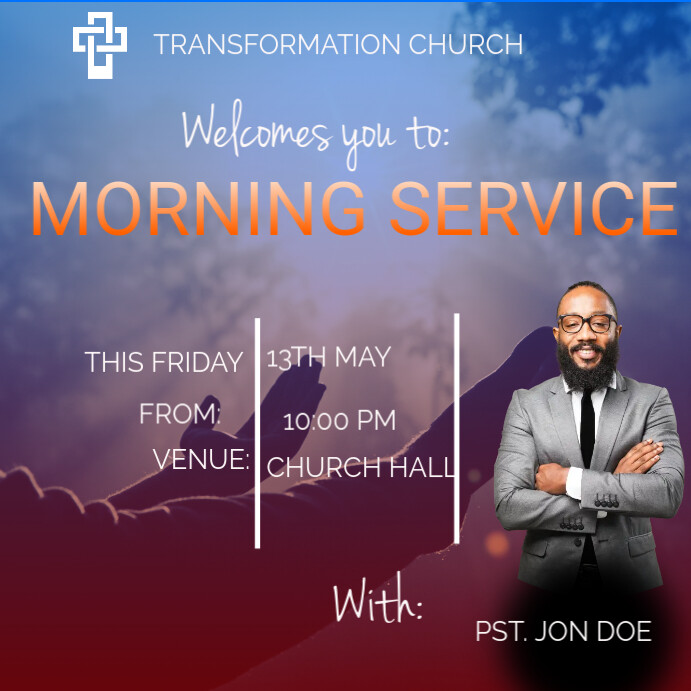 TRANSFORMATION CHURCH

Welcomes you to:

MORNING SERVICE

THIS FRIDAY
13TH MAY

FROM:
10:00 PM

VENUE:
CHURCH HALL

With:

PST. JON DOE